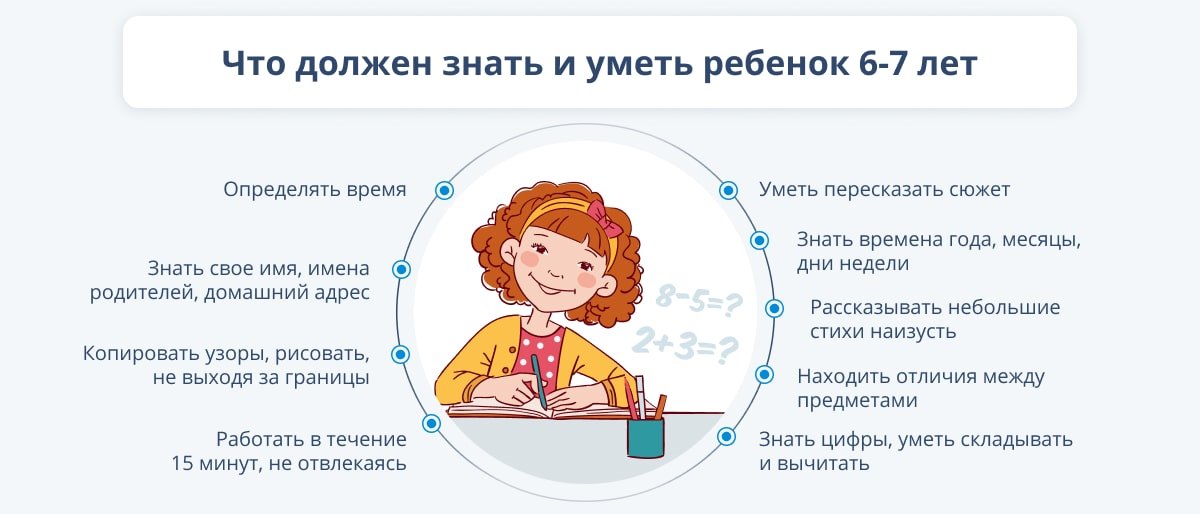 Что должен знать и уметь ребенок 6-7 лет

Определять время

Знать свое имя, имена родителей, домашний адрес

Копировать узоры, рисовать, не выходя за границы

Работать в течение 15 минут, не отвлекаясь

$8-5=?$

$2+3=?$

Уметь пересказать сюжет

Знать времена года, месяцы, дни недели

Рассказывать небольшие стихи наизусть

Находить отличия между предметами

Знать цифры, уметь складывать и вычитать